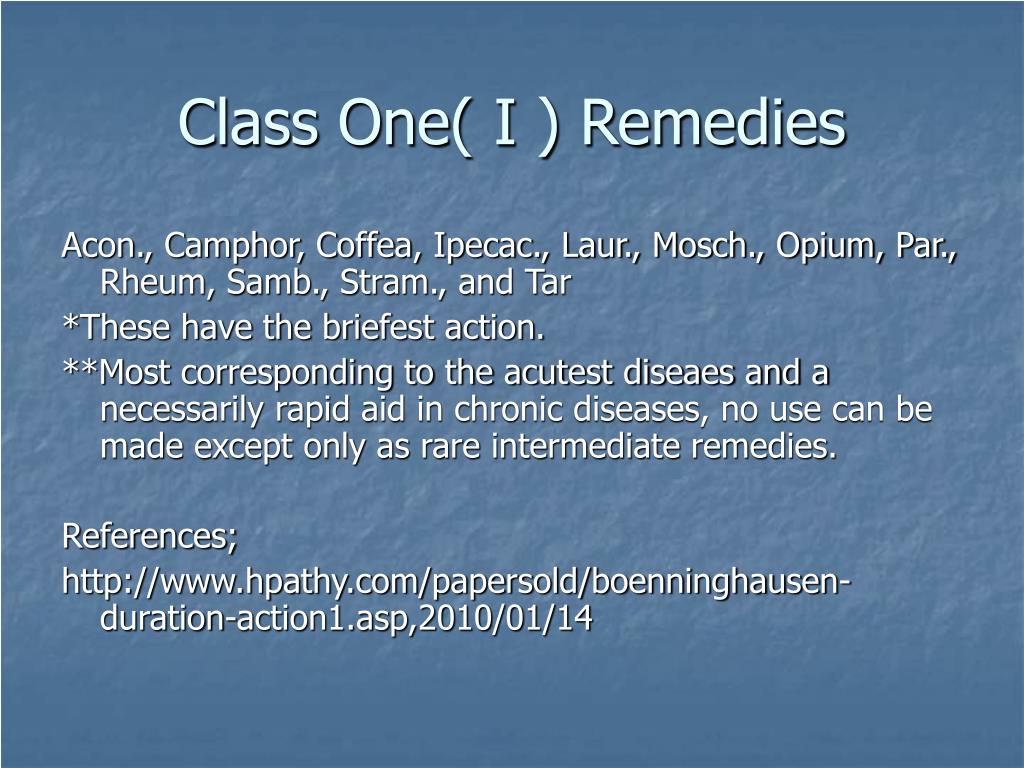 Class One( I ) Remedies

Acon., Camphor, Coffea, Ipecac., Laur., Mosch., Opium, Par., Rheum, Samb., Stram., and Tar

*These have the briefest action.

**Most corresponding to the acutest diseaes and a necessarily rapid aid in chronic diseases, no use can be made except only as rare intermediate remedies.

References;

http://www.hpathy.com/papersold/boenninghausen-duration-action1.asp,2010/01/14